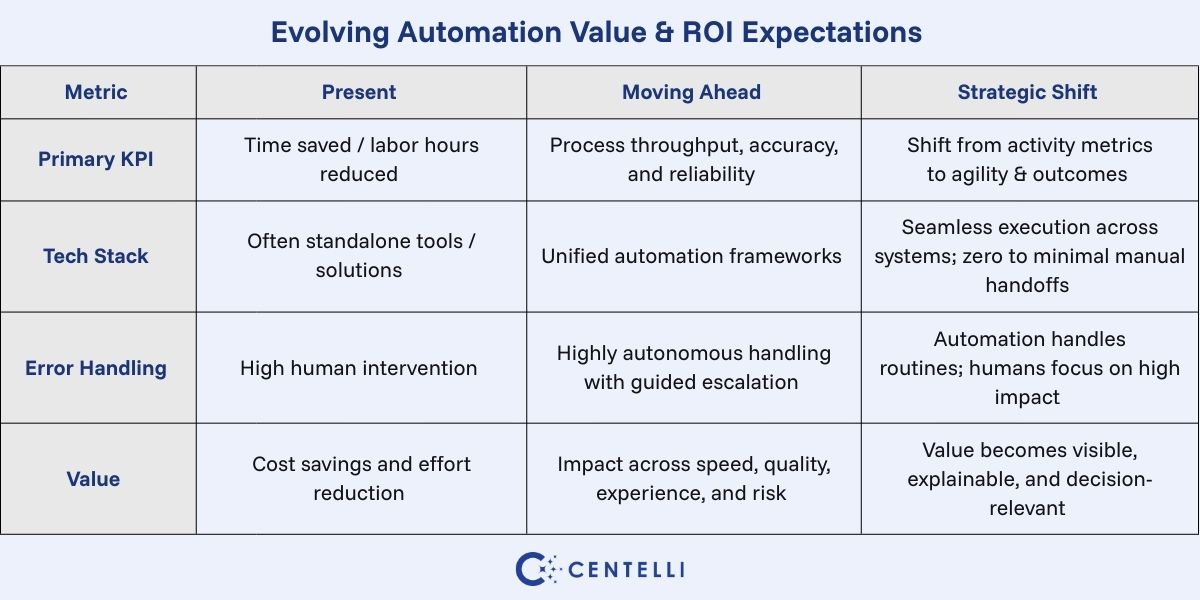 Evolving Automation Value & ROI Expectations

| Metric | Present | Moving Ahead | Strategic Shift |
|---|---|---|---|
| Primary KPI | Time saved / labor hours reduced | Process throughput, accuracy, and reliability | Shift from activity metrics to agility & outcomes |
| Tech Stack | Often standalone tools / solutions | Unified automation frameworks | Seamless execution across systems; zero to minimal manual handoffs |
| Error Handling | High human intervention | Highly autonomous handling with guided escalation | Automation handles routines; humans focus on high impact |
| Value | Cost savings and effort reduction | Impact across speed, quality, experience, and risk | Value becomes visible, explainable, and decision-relevant |

CENTELLI